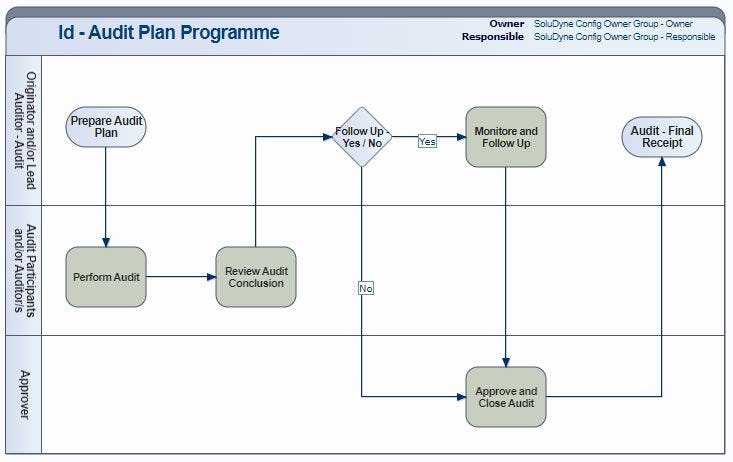 Id - Audit Plan Programme

Owner SoluDyne Config Owner Group - Owner
Responsible SoluDyne Config Owner Group - Responsible

Originator and/or Lead Auditor - Audit

Prepare Audit Plan

Follow Up - Yes / No

Yes

Monitore and Follow Up

Audit - Final Receipt

Audit Participants and/or Auditor/s

Perform Audit

Review Audit Conclusion

No

Approver

Approve and Close Audit